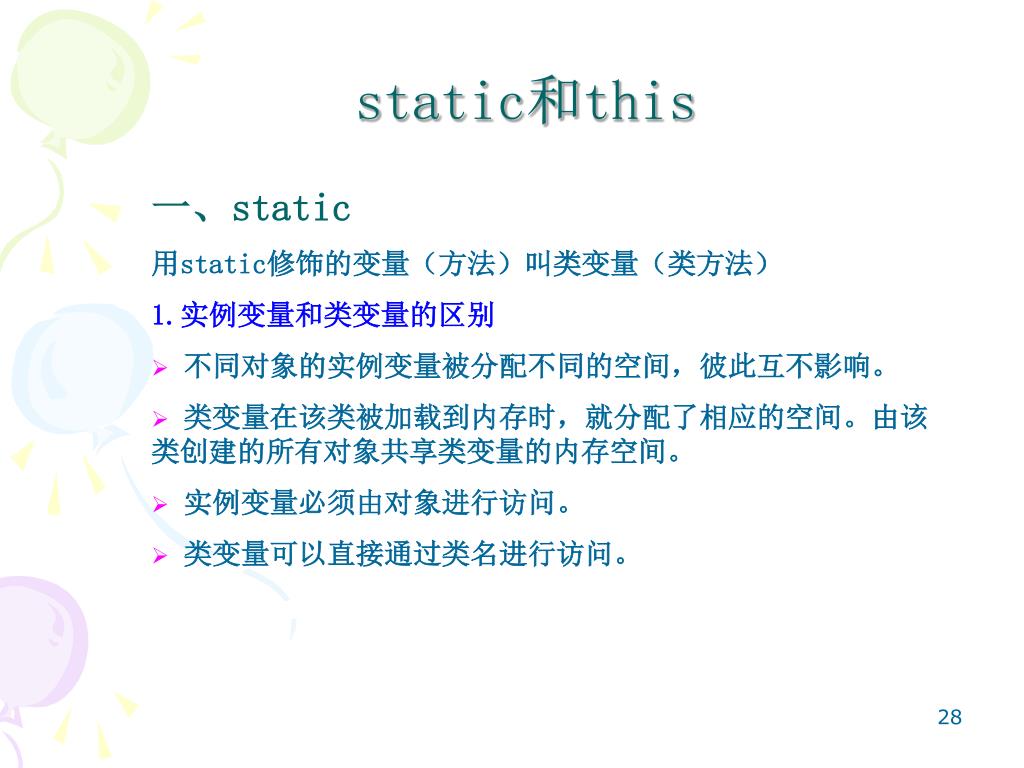 static和this

一、static

用static修饰的变量（方法）叫类变量（类方法）

1.实例变量和类变量的区别

➢ 不同对象的实例变量被分配不同的空间，彼此互不影响。

➢ 类变量在该类被加载到内存时，就分配了相应的空间。由该类创建的所有对象共享类变量的内存空间。

➢ 实例变量必须由对象进行访问。

➢ 类变量可以直接通过类名进行访问。

28